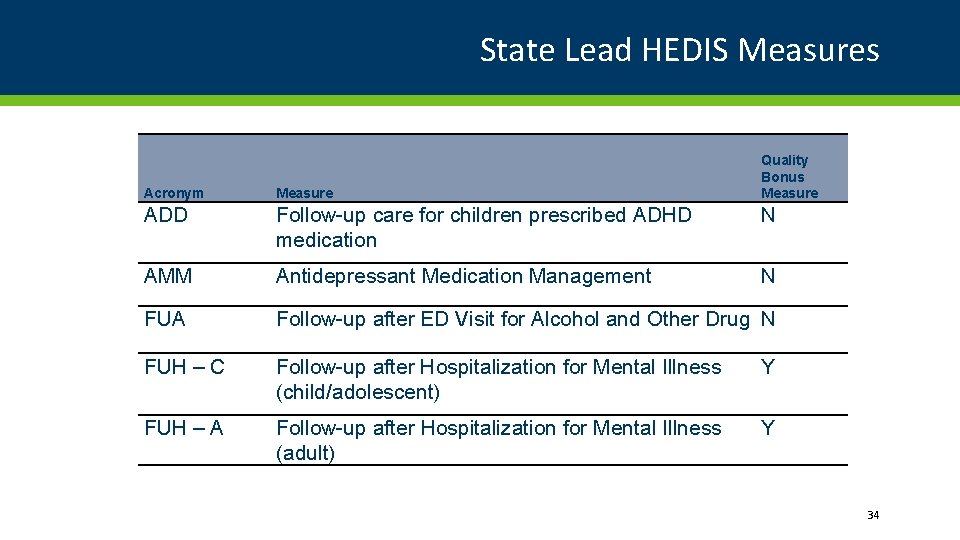 State Lead HEDIS Measures

| Acronym | Measure | Quality Bonus Measure |
|---|---|---|
| ADD | Follow-up care for children prescribed ADHD medication | N |
| AMM | Antidepressant Medication Management | N |
| FUA | Follow-up after ED Visit for Alcohol and Other Drug | N |
| FUH – C | Follow-up after Hospitalization for Mental Illness (child/adolescent) | Y |
| FUH – A | Follow-up after Hospitalization for Mental Illness (adult) | Y |

34